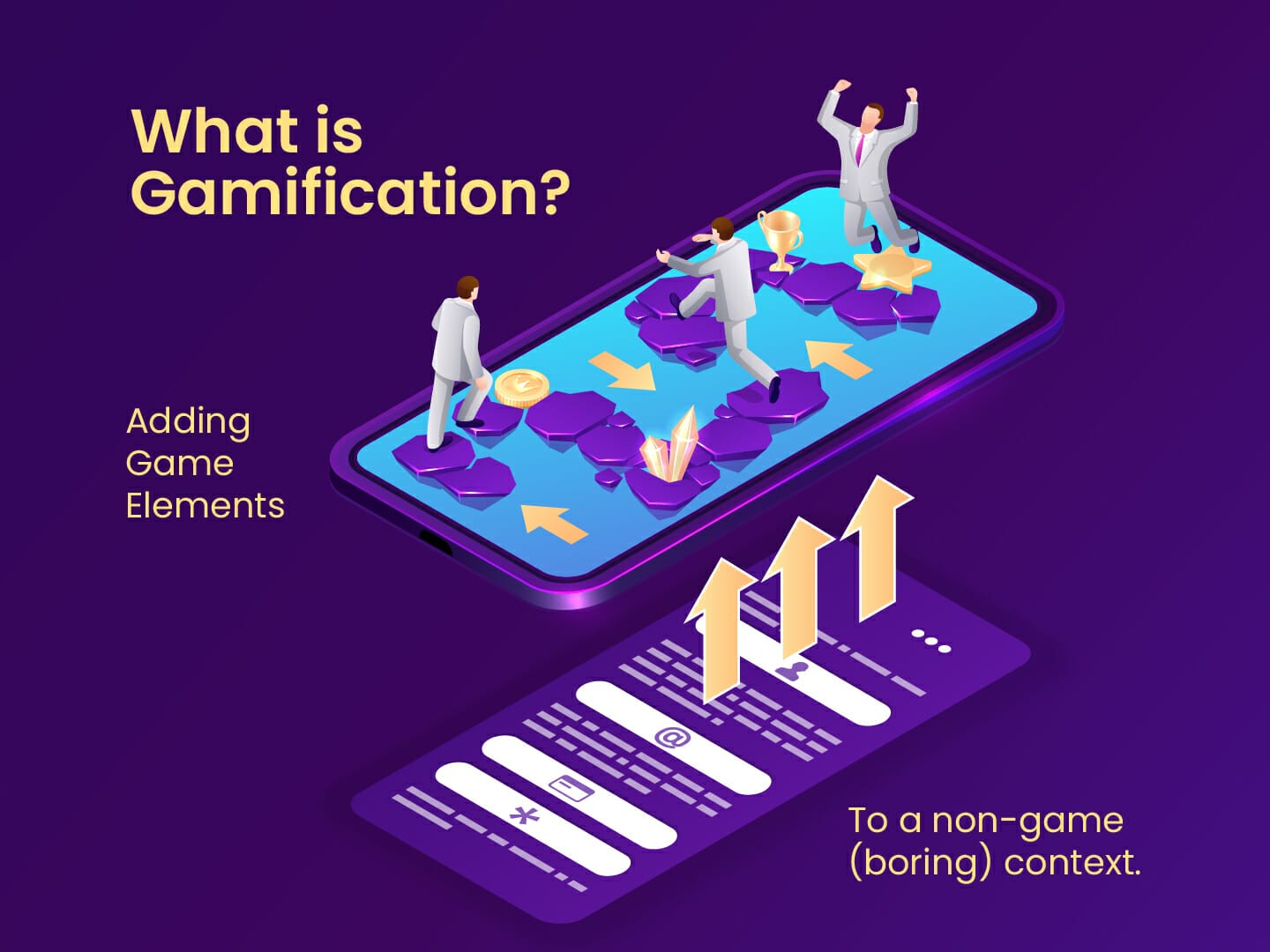 What is Gamification?

Adding Game Elements

@

*

To a non-game (boring) context.